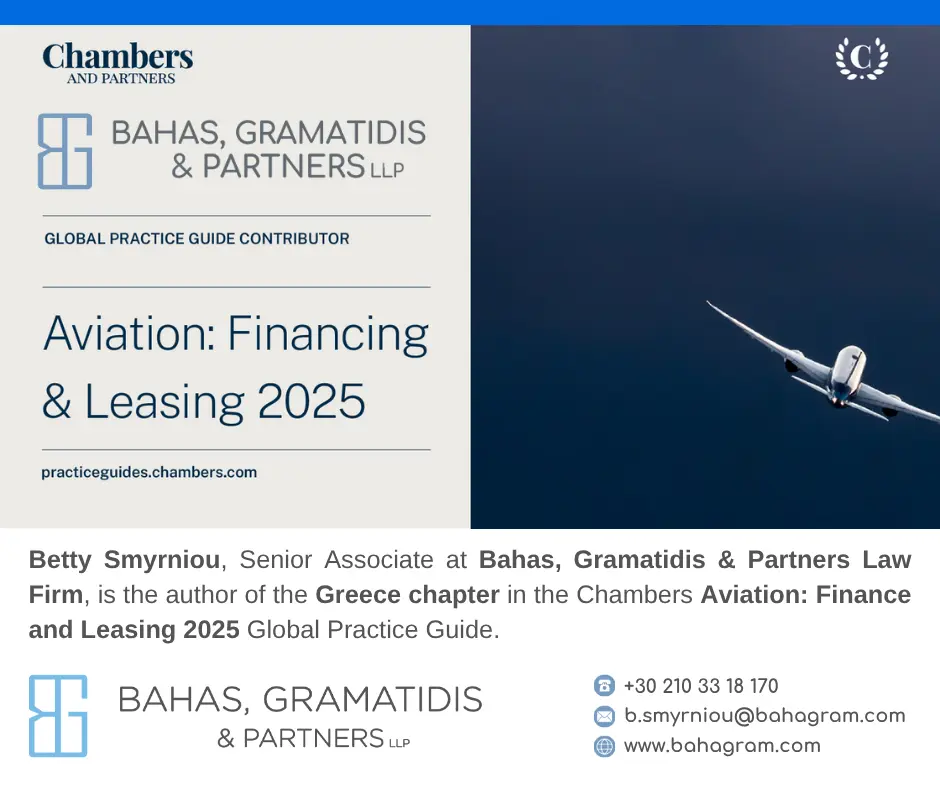 Chambers
AND PARTNERS

C

BAHAS, GRAMATIDIS & PARTNERS LLP

GLOBAL PRACTICE GUIDE CONTRIBUTOR

Aviation: Financing & Leasing 2025

practiceguides.chambers.com

Betty Smyrniou, Senior Associate at Bahas, Gramatidis & Partners Law Firm, is the author of the Greece chapter in the Chambers Aviation: Finance and Leasing 2025 Global Practice Guide.

BAHAS, GRAMATIDIS & PARTNERS LLP

+30 210 33 18 170
b.smyrniou@bahagram.com
www.bahagram.com